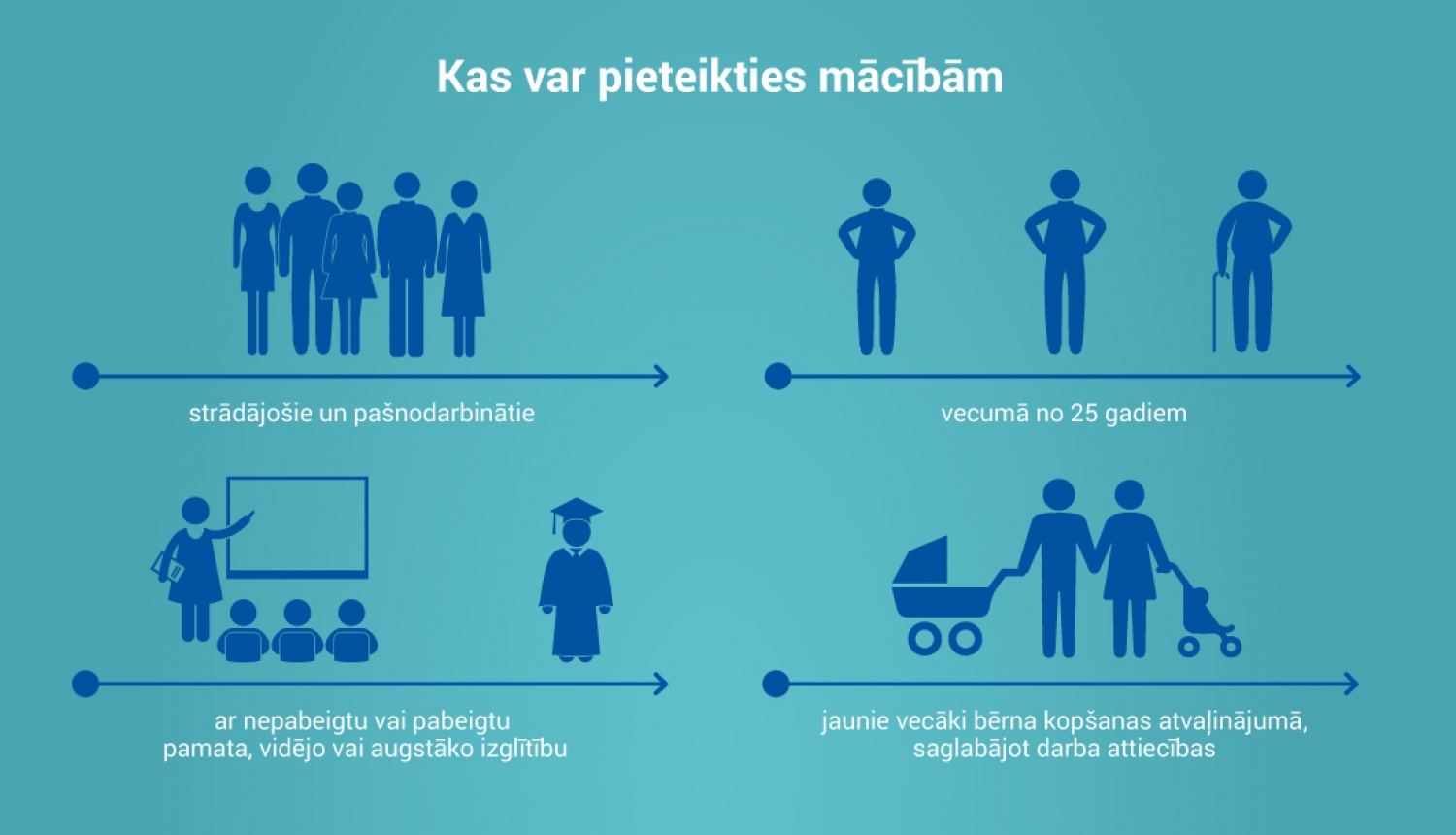 Kas var pieteikties mācībām

strādājošie un pašnodarbinātie

vecumā no 25 gadiem

ar nepabeigtu vai pabeigtu pamata, vidējo vai augstāko izglītību

jaunie vecāki bērna kopšanas atvaļinājumā, saglabājot darba attiecības